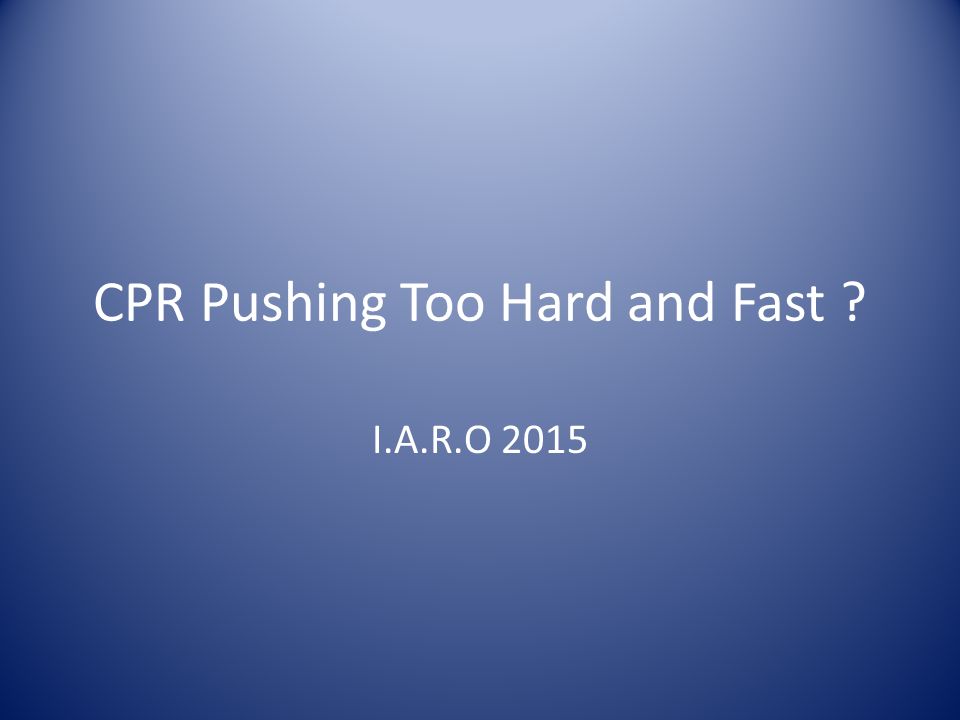 CPR Pushing Too Hard and Fast ?

I.A.R.O 2015